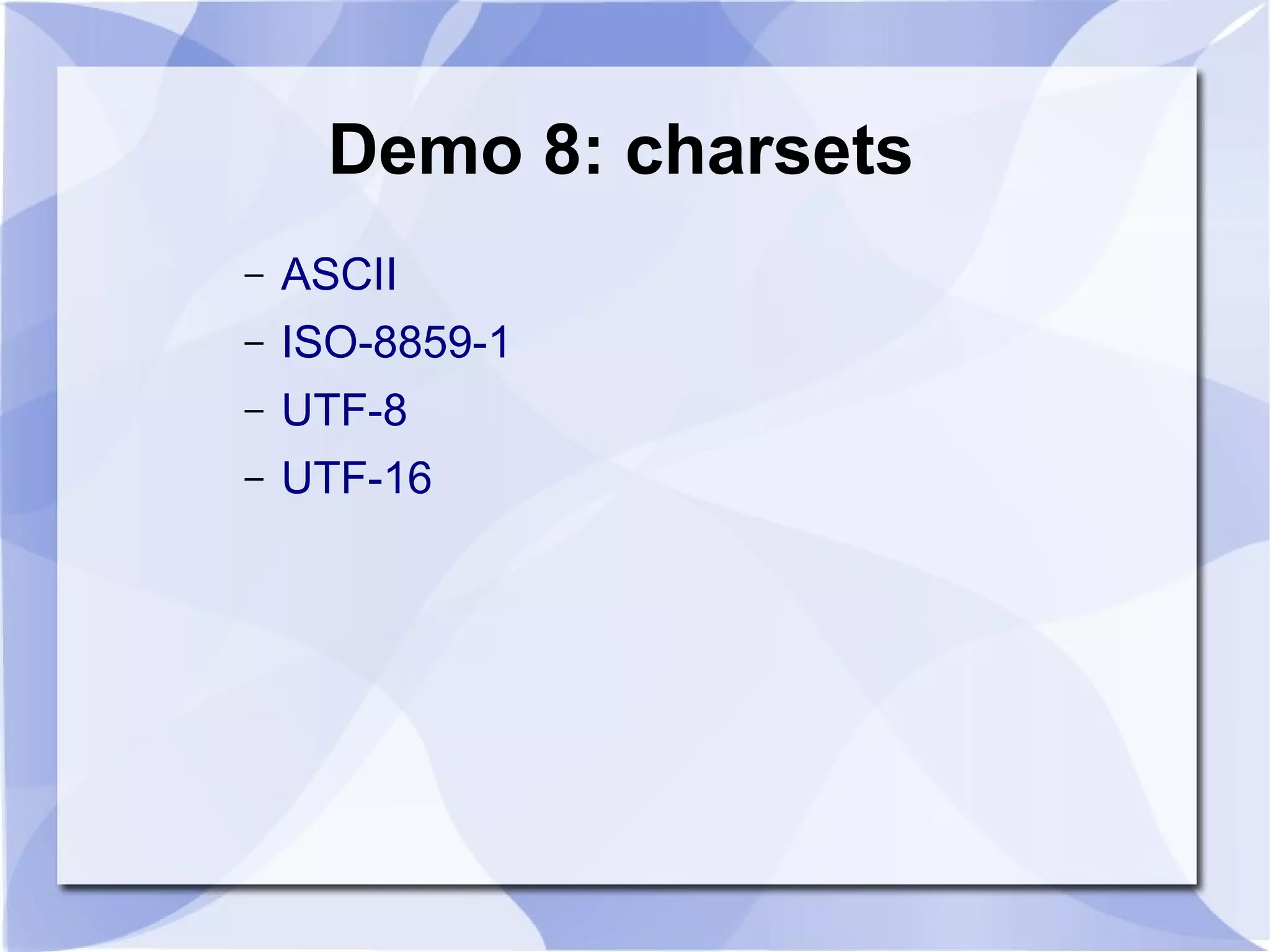 Demo 8: charsets

– ASCII
– ISO-8859-1
– UTF-8
– UTF-16